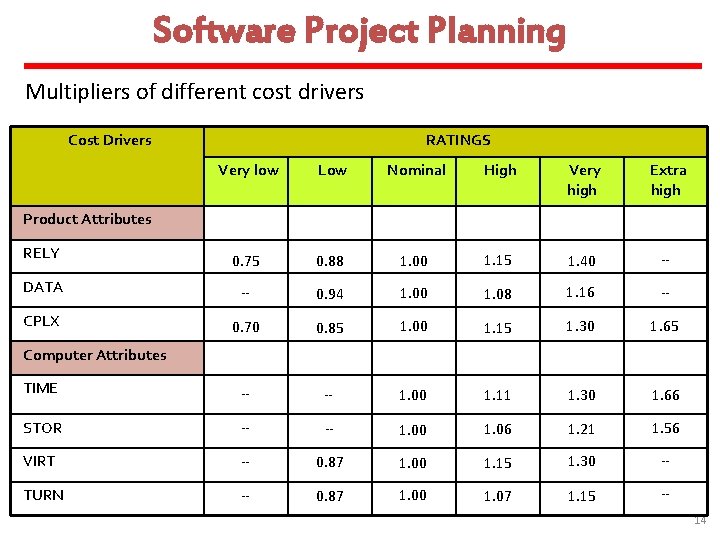 Software Project Planning

Multipliers of different cost drivers

| Cost Drivers | RATINGS | | | | | |
|---|---|---|---|---|---|---|
| | Very low | Low | Nominal | High | Very high | Extra high |
| Product Attributes | | | | | | |
| RELY | 0.75 | 0.88 | 1.00 | 1.15 | 1.40 | -- |
| DATA | -- | 0.94 | 1.00 | 1.08 | 1.16 | -- |
| CPLX | 0.70 | 0.85 | 1.00 | 1.15 | 1.30 | 1.65 |
| Computer Attributes | | | | | | |
| TIME | -- | -- | 1.00 | 1.11 | 1.30 | 1.66 |
| STOR | -- | -- | 1.00 | 1.06 | 1.21 | 1.56 |
| VIRT | -- | 0.87 | 1.00 | 1.15 | 1.30 | -- |
| TURN | -- | 0.87 | 1.00 | 1.07 | 1.15 | -- |

14